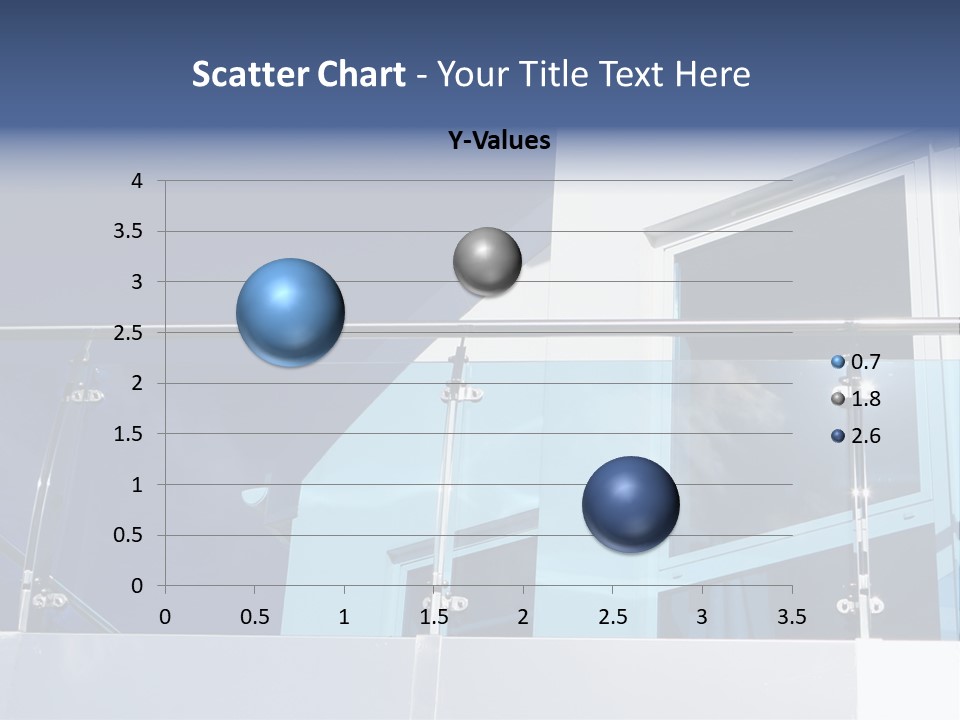 Scatter Chart - Your Title Text Here

Y-Values

4
3.5
3
2.5
2
1.5
1
0.5
0

0 0.5 1 1.5 2 2.5 3 3.5

0.7
1.8
2.6